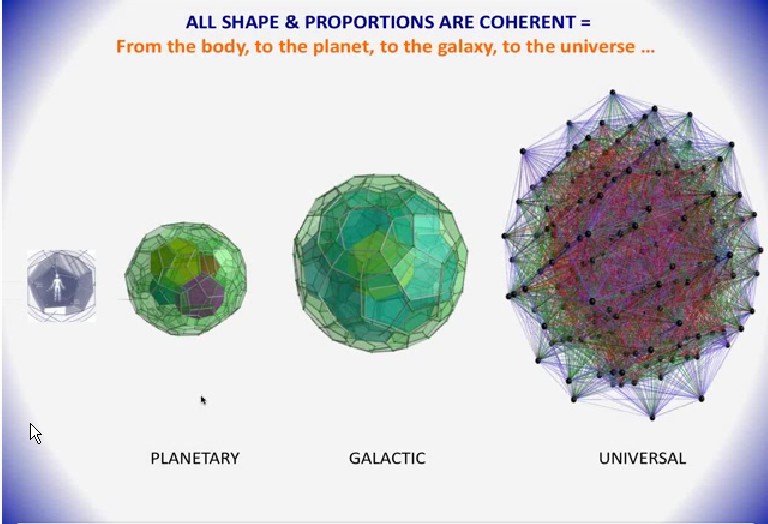 ALL SHAPE & PROPORTIONS ARE COHERENT =
From the body, to the planet, to the galaxy, to the universe ...

PLANETARY

GALACTIC

UNIVERSAL